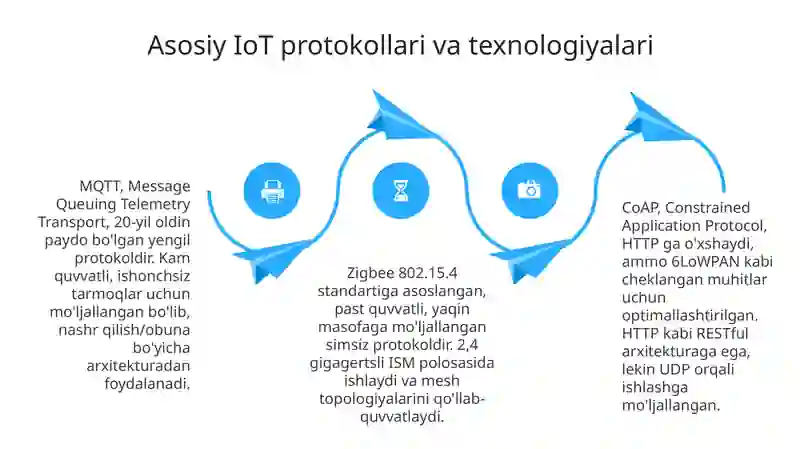 Asosiy IoT protokollari va texnologiyalari

MQTT, Message Queuing Telemetry Transport, 20-yil oldin paydo bo'lgan yengil protokoldir. Kam quvvatli, ishonchsiz tarmoqlar uchun mo'ljallangan bo'lib, nashr qilish/obuna bo'yicha arxitekturadan foydalanadi.

Zigbee 802.15.4 standartiga asoslangan, past quvvatli, yaqin masofaga mo'ljallangan simsiz protokoldir. 2,4 gigagertsli ISM polosasida ishlaydi va mesh topologiyalarini qo'llab-quvvatlaydi.

CoAP, Constrained Application Protocol, HTTP ga o'xshaydi, ammo 6LoWPAN kabi cheklangan muhitlar uchun optimallashtirilgan. HTTP kabi RESTful arxitekturaga ega, lekin UDP orqali ishlashga mo'ljallangan.